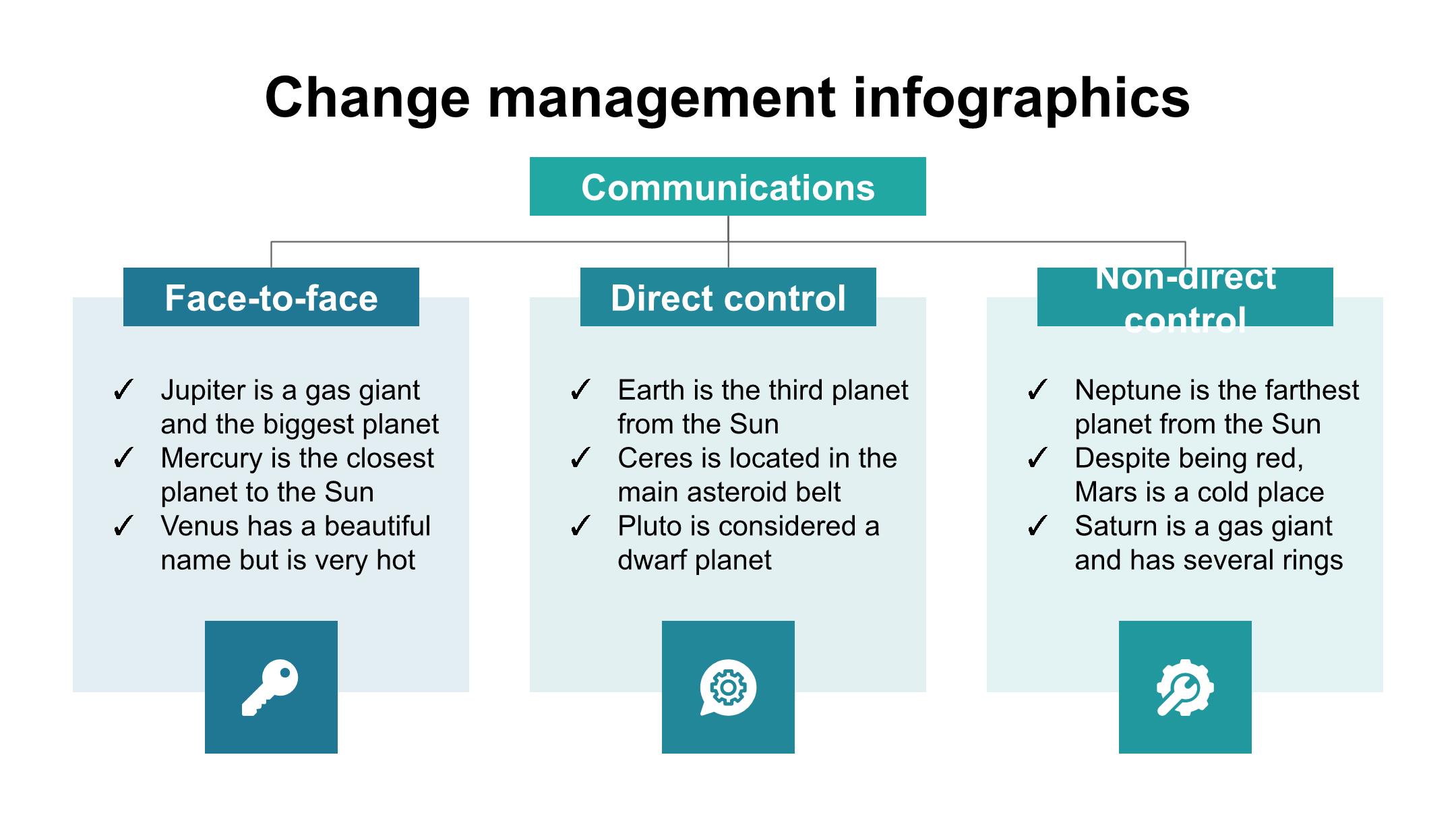 Change management infographics

Communications

Face-to-face

✓ Jupiter is a gas giant and the biggest planet
✓ Mercury is the closest planet to the Sun
✓ Venus has a beautiful name but is very hot

Direct control

✓ Earth is the third planet from the Sun
✓ Ceres is located in the main asteroid belt
✓ Pluto is considered a dwarf planet

Non-direct control

✓ Neptune is the farthest planet from the Sun
✓ Despite being red, Mars is a cold place
✓ Saturn is a gas giant and has several rings